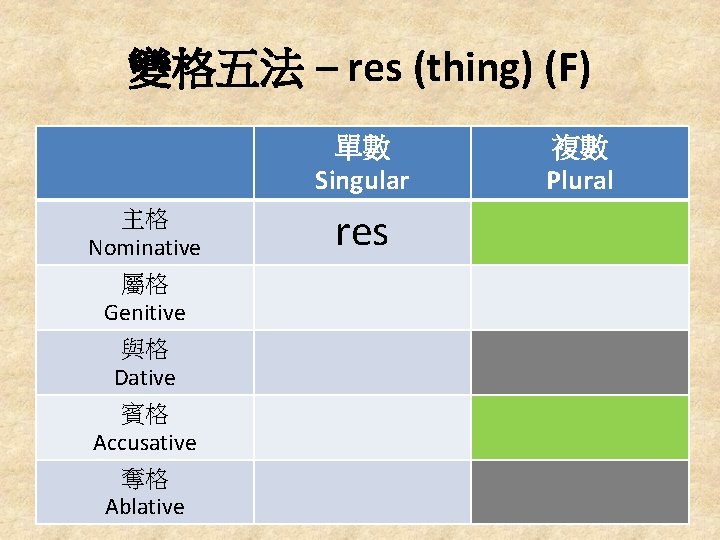 變格五法 – res (thing) (F)

|  | 單數 Singular | 複數 Plural |
|---|---|---|
| 主格 Nominative | res |  |
| 屬格 Genitive |  |  |
| 與格 Dative |  |  |
| 賓格 Accusative |  |  |
| 奪格 Ablative |  |  |